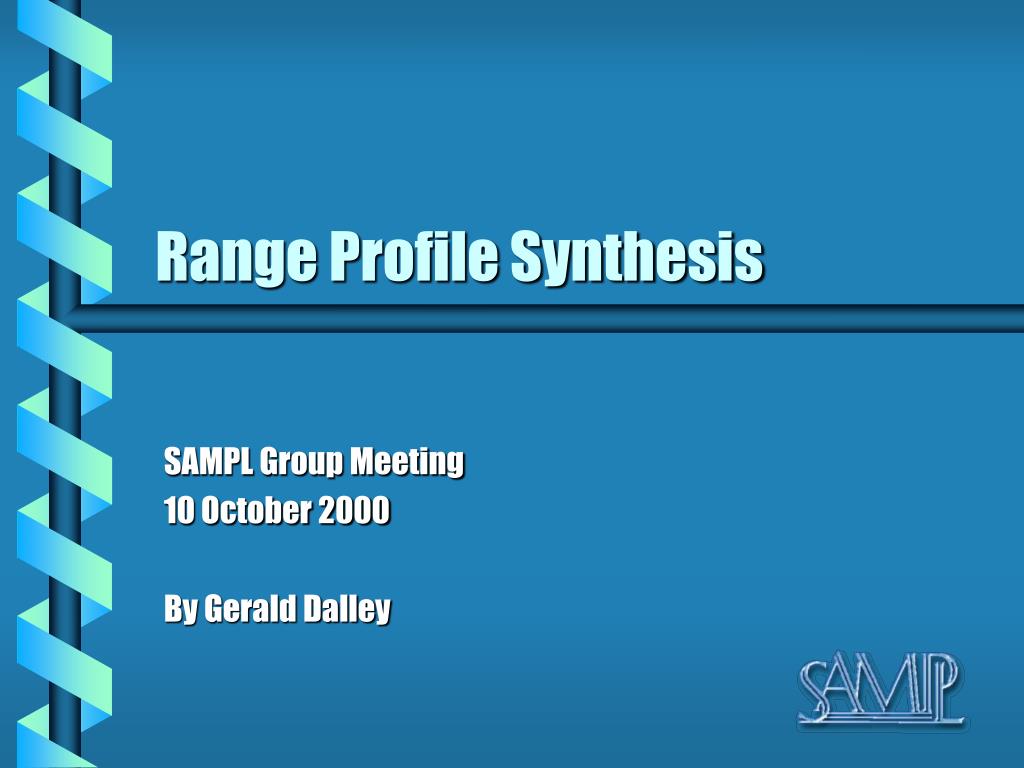 Range Profile Synthesis

SAMPL Group Meeting
10 October 2000

By Gerald Dalley

SAMPL